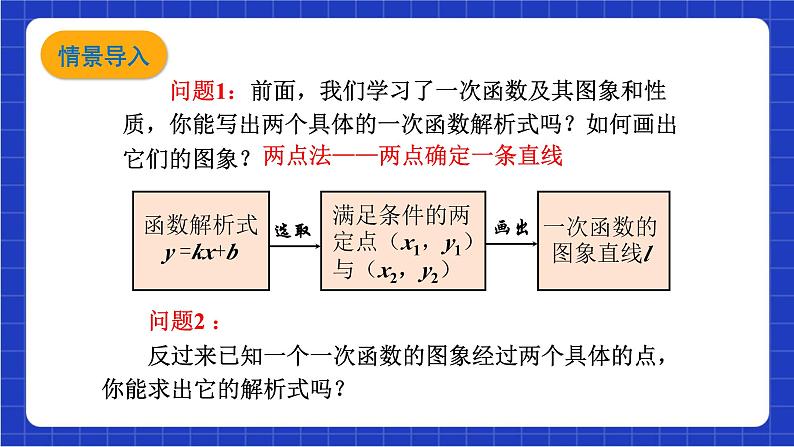 情景导入

问题1：前面，我们学习了一次函数及其图象和性质，你能写出两个具体的一次函数解析式吗？如何画出它们的图象？两点法——两点确定一条直线

函数解析式 $y=kx+b$

选取

满足条件的两定点（$x_1$，$y_1$）与（$x_2$，$y_2$）

画出

一次函数的图象直线$l$

问题2：

反过来已知一个一次函数的图象经过两个具体的点，你能求出它的解析式吗？